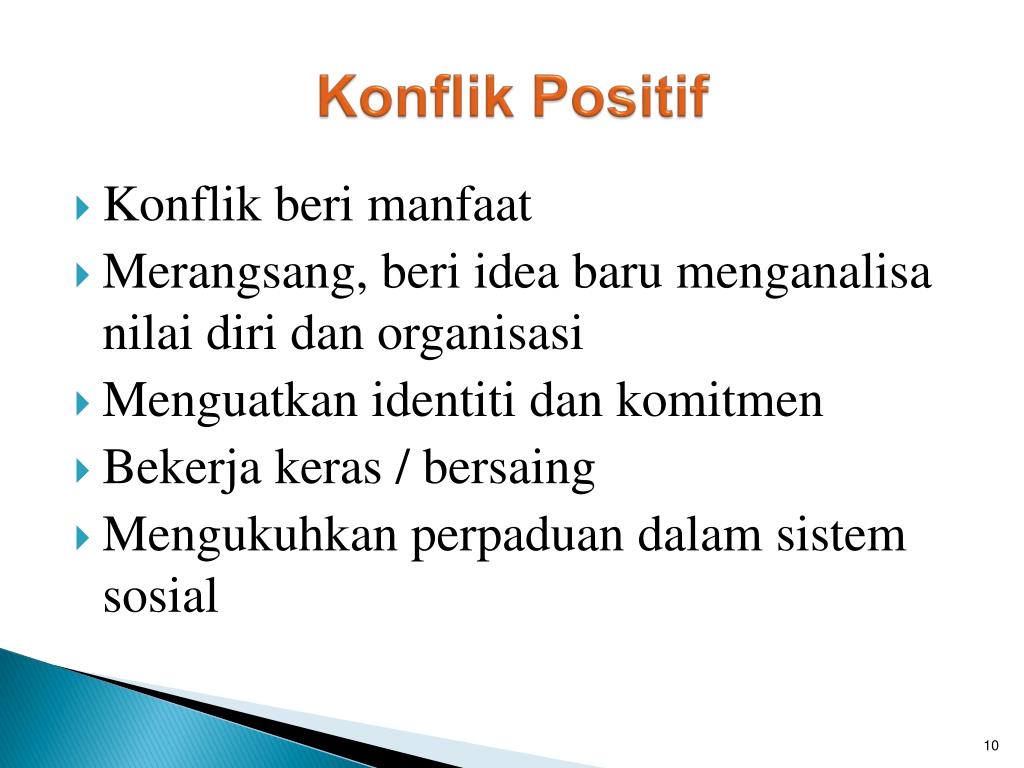 Konflik Positif

Konflik beri manfaat

Merangsang, beri idea baru menganalisa nilai diri dan organisasi

Menguatkan identiti dan komitmen

Bekerja keras / bersaing

Mengukuhkan perpaduan dalam sistem sosial

10